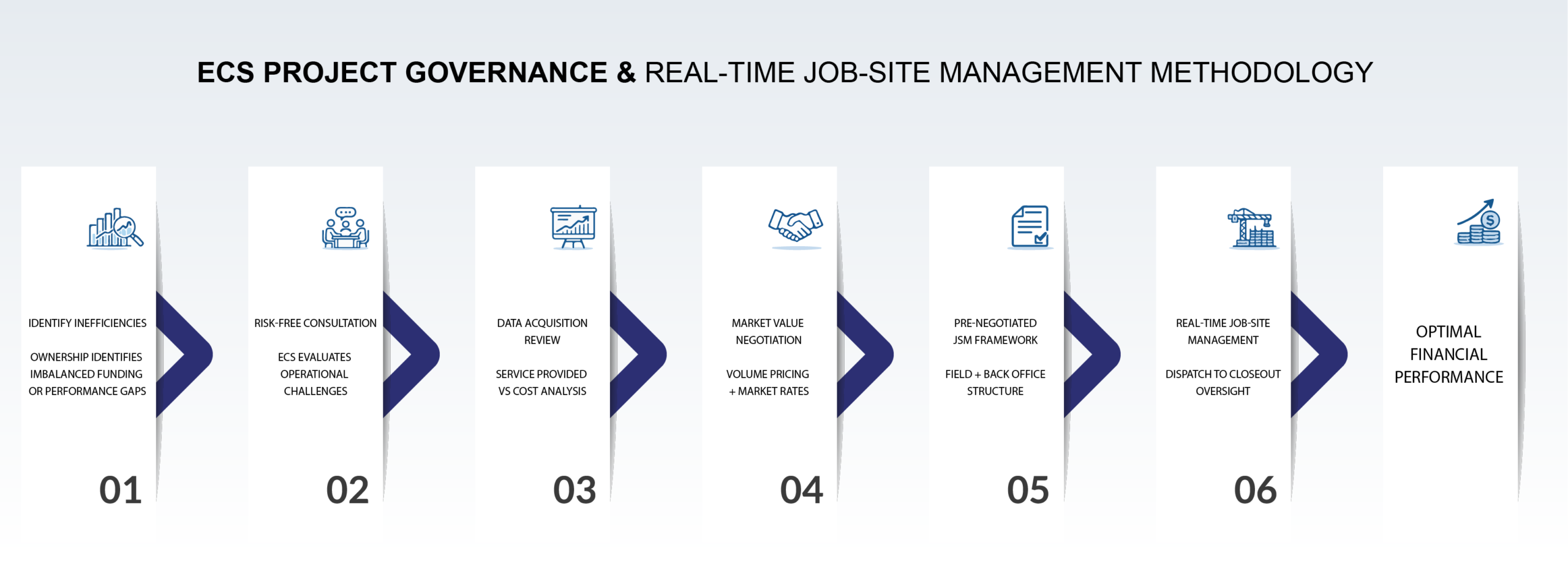 ECS PROJECT GOVERNANCE & REAL-TIME JOB-SITE MANAGEMENT METHODOLOGY

IDENTIFY INEFFICIENCIES

OWNERSHIP IDENTIFIES IMBALANCED FUNDING OR PERFORMANCE GAPS

01

RISK-FREE CONSULTATION

ECS EVALUATES OPERATIONAL CHALLENGES

02

DATA ACQUISITION REVIEW

SERVICE PROVIDED VS COST ANALYSIS

03

MARKET VALUE NEGOTIATION

VOLUME PRICING + MARKET RATES

04

PRE-NEGOTIATED JSM FRAMEWORK

FIELD + BACK OFFICE STRUCTURE

05

REAL-TIME JOB-SITE MANAGEMENT

DISPATCH TO CLOSEOUT OVERSIGHT

06

OPTIMAL FINANCIAL PERFORMANCE